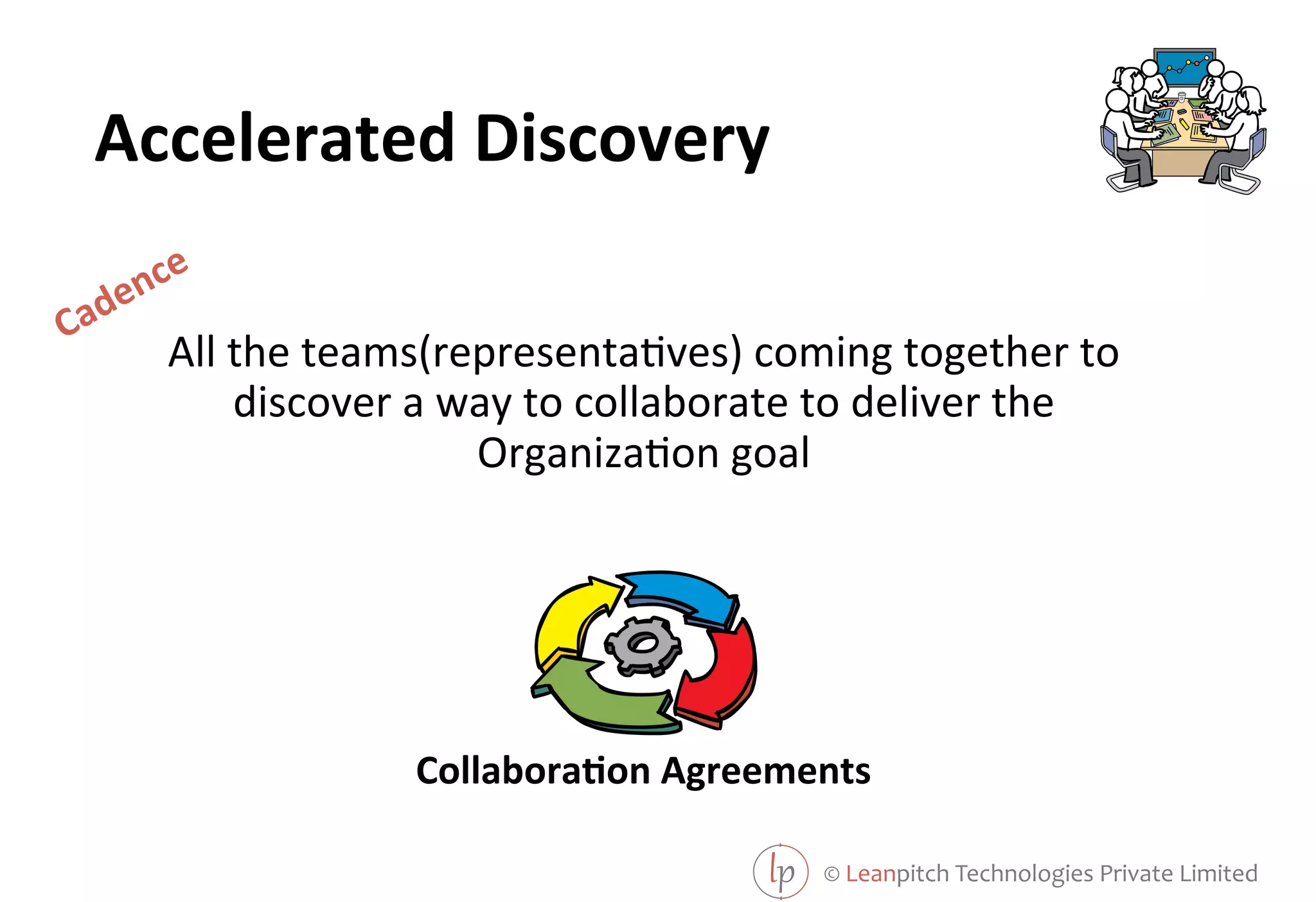 Accelerated Discovery

Cadence

All the teams(representatives) coming together to discover a way to collaborate to deliver the Organization goal

Collaboration Agreements

lp © Leanpitch Technologies Private Limited